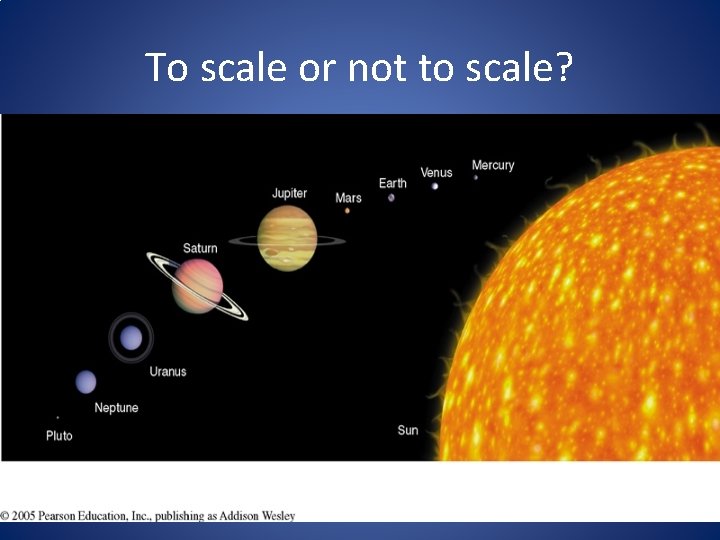 To scale or not to scale?

Mercury
Venus
Earth
Mars
Jupiter
Saturn
Uranus
Neptune
Pluto
Sun

© 2005 Pearson Education, Inc., publishing as Addison Wesley